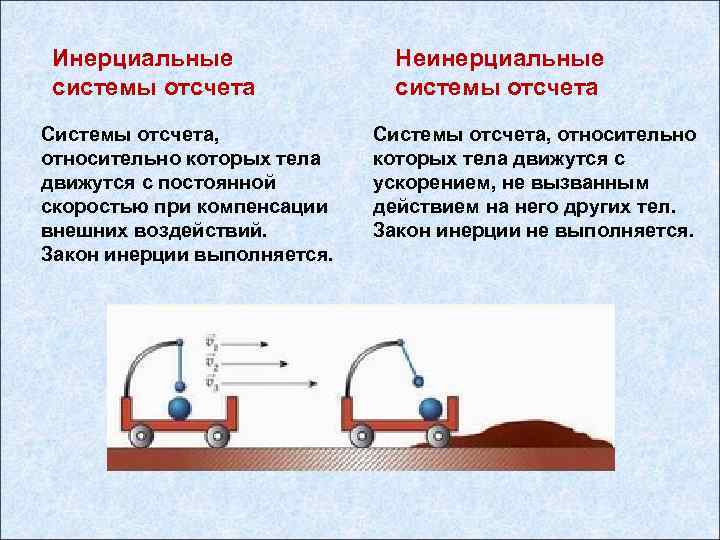 Инерциальные системы отсчета

Системы отсчета, относительно которых тела движутся с постоянной скоростью при компенсации внешних воздействий. Закон инерции выполняется.

Неинерциальные системы отсчета

Системы отсчета, относительно которых тела движутся с ускорением, не вызванным действием на него других тел. Закон инерции не выполняется.

$\vec{v}_3$
$\vec{v}_2$
$\vec{v}_1$